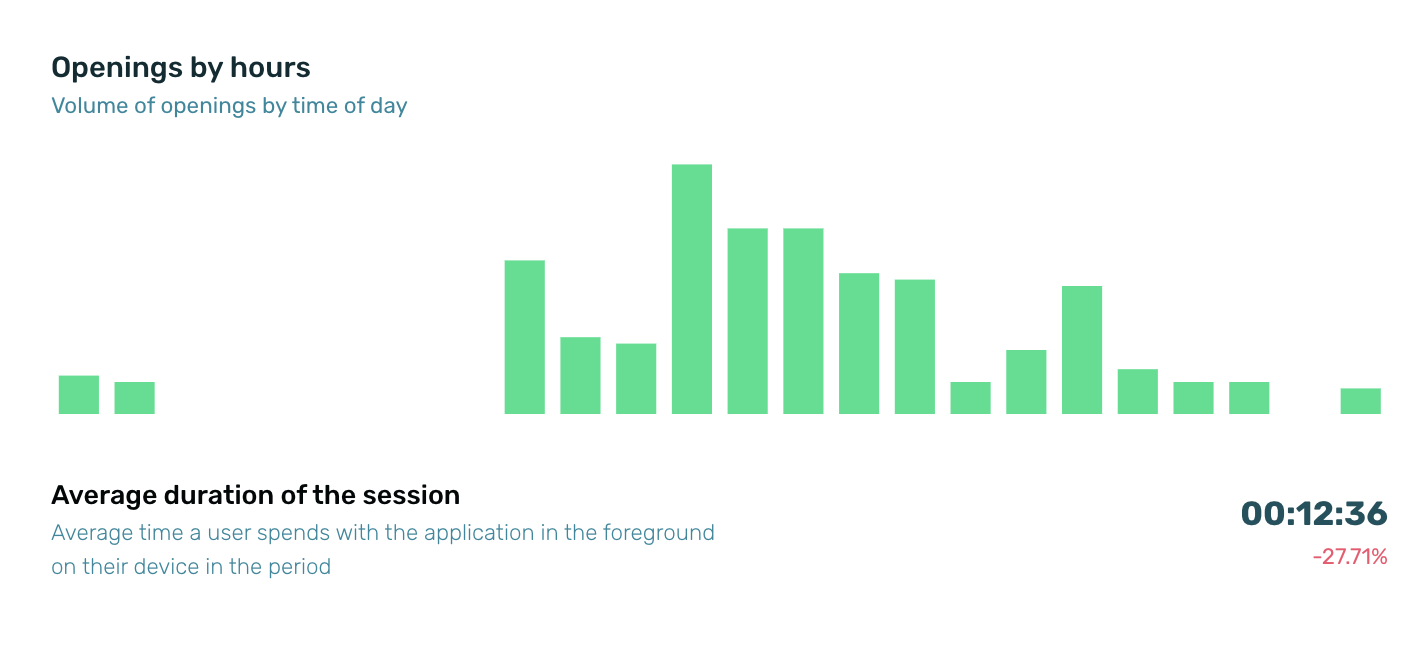 Openings by hours

Volume of openings by time of day

Average duration of the session

Average time a user spends with the application in the foreground on their device in the period

00:12:36

-27.71%